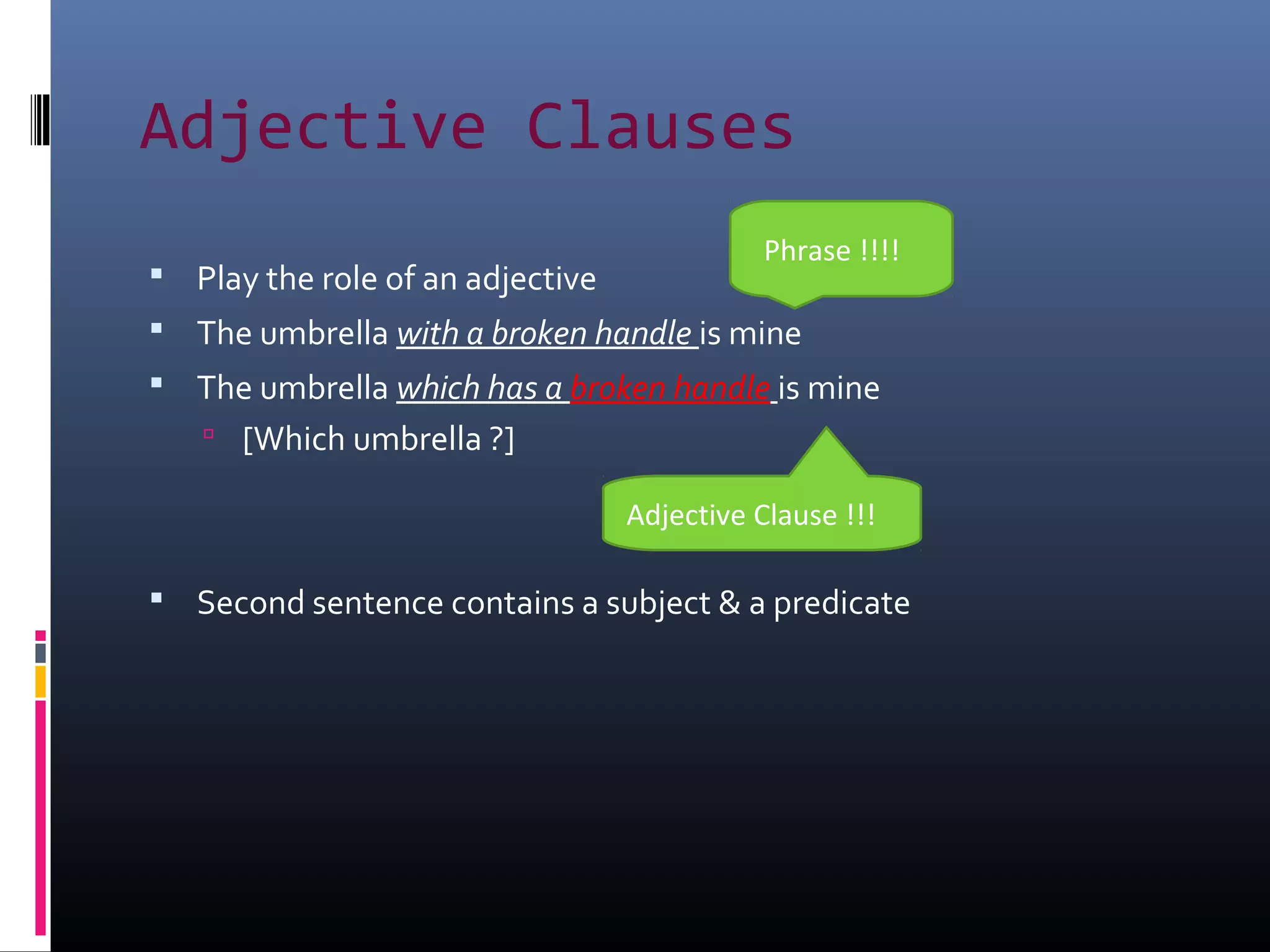 Adjective Clauses

Phrase !!!!

Play the role of an adjective

The umbrella with a broken handle is mine

The umbrella which has a broken handle is mine

[Which umbrella ?]

Adjective Clause !!!

Second sentence contains a subject & a predicate